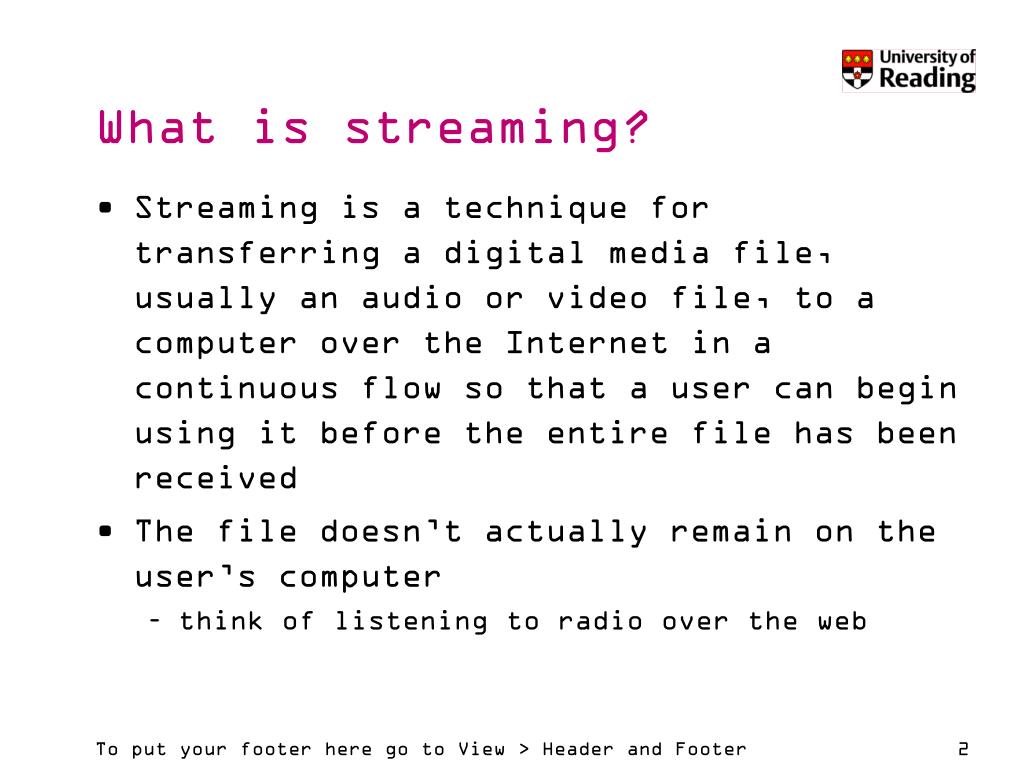 University of Reading

What is streaming?

• Streaming is a technique for transferring a digital media file, usually an audio or video file, to a computer over the Internet in a continuous flow so that a user can begin using it before the entire file has been received

• The file doesn't actually remain on the user's computer
– think of listening to radio over the web

To put your footer here go to View > Header and Footer

2